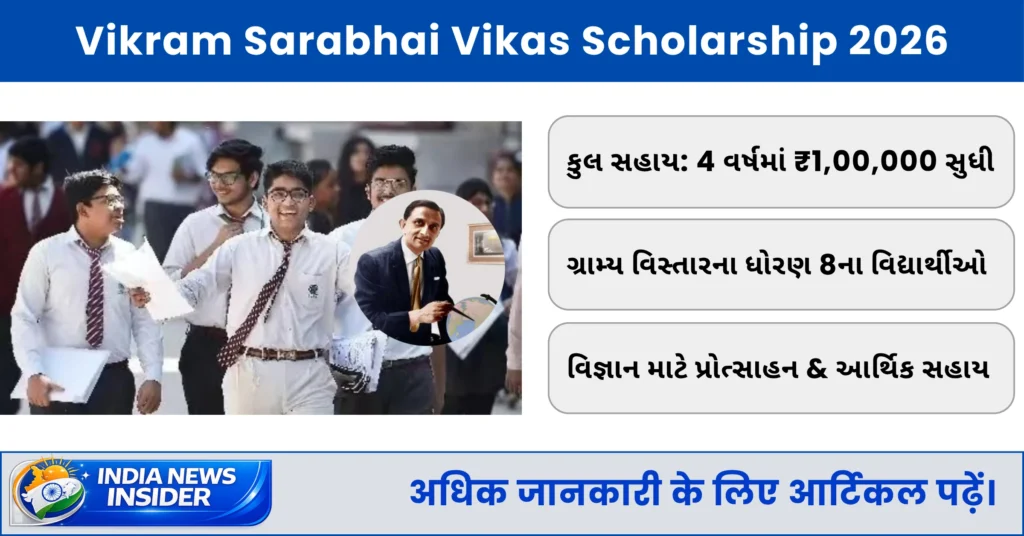 Vikram Sarabhai Vikas Scholarship 2026

કુલ સહાય: 4 વર્ષમાં ₹1,00,000 સુધી

ગ્રામ્ય વિસ્તારના ધોરણ 8ના વિદ્યાર્થીઓ

વિજ્ઞાન માટે પ્રોત્સાહન & આર્થિક સહાય

INDIA NEWS INSIDER

अधिक जानकारी के लिए आर्टिकल पढ़ें।